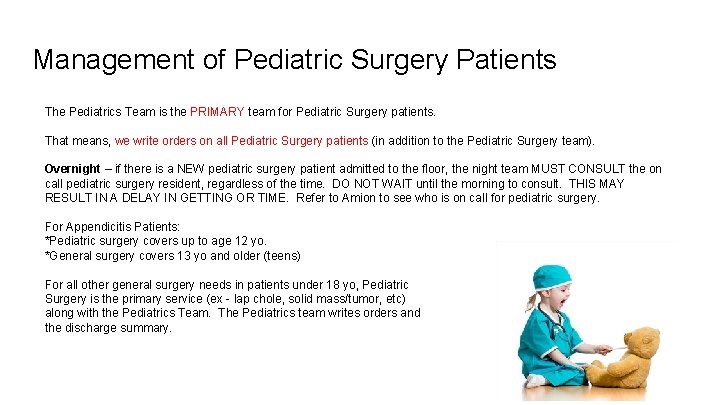 Management of Pediatric Surgery Patients

The Pediatrics Team is the PRIMARY team for Pediatric Surgery patients.

That means, we write orders on all Pediatric Surgery patients (in addition to the Pediatric Surgery team).

Overnight – if there is a NEW pediatric surgery patient admitted to the floor, the night team MUST CONSULT the on call pediatric surgery resident, regardless of the time. DO NOT WAIT until the morning to consult. THIS MAY RESULT IN A DELAY IN GETTING OR TIME. Refer to Amion to see who is on call for pediatric surgery.

For Appendicitis Patients:
*Pediatric surgery covers up to age 12 yo.
*General surgery covers 13 yo and older (teens)

For all other general surgery needs in patients under 18 yo, Pediatric Surgery is the primary service (ex - lap chole, solid mass/tumor, etc) along with the Pediatrics Team. The Pediatrics team writes orders and the discharge summary.